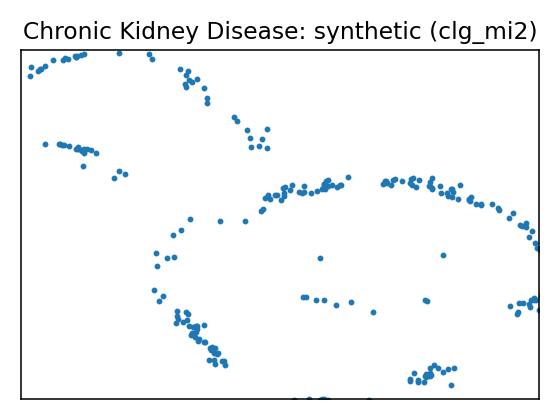 Chronic Kidney Disease: synthetic (clg_mi2)